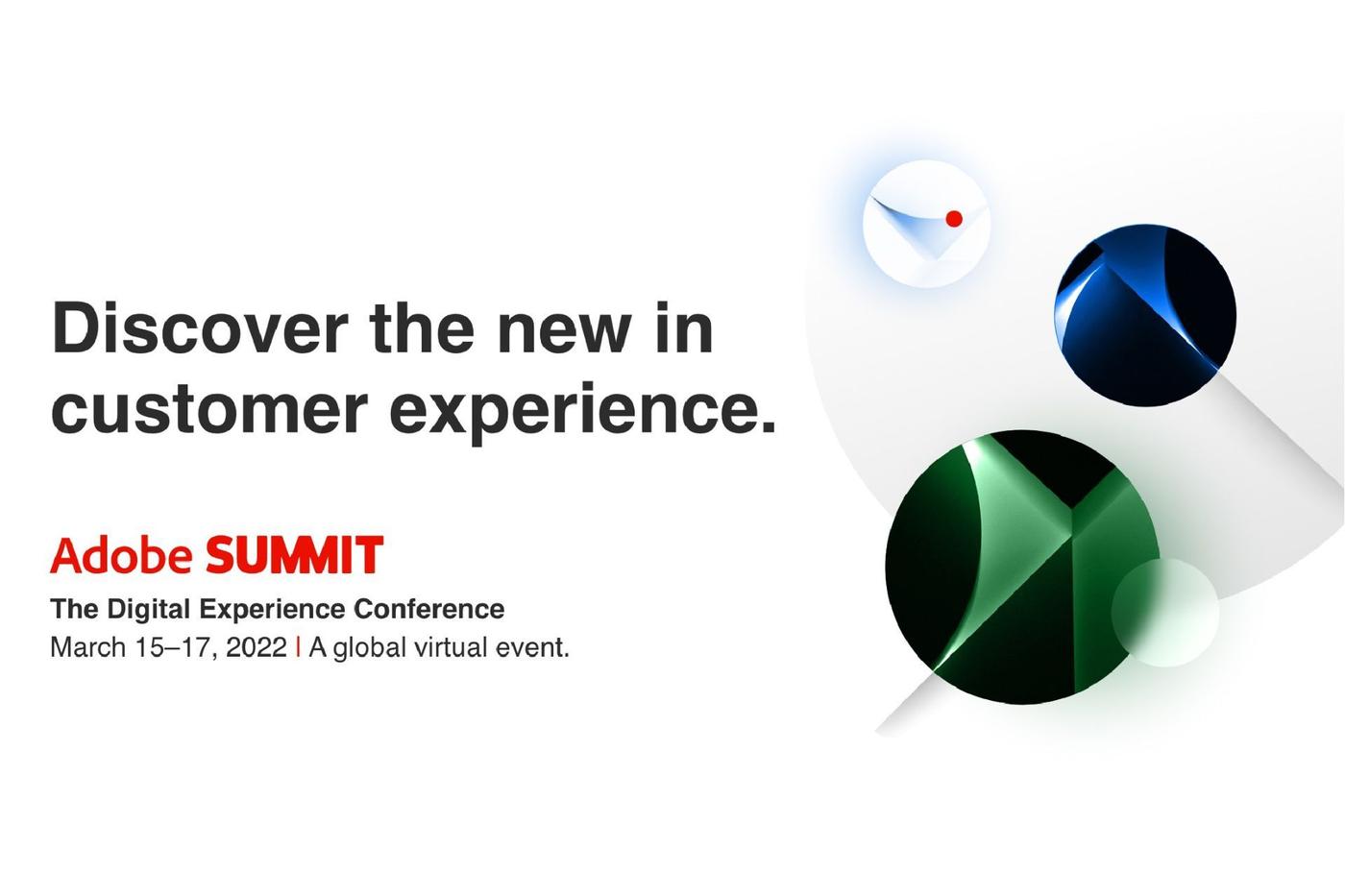 Discover the new in customer experience.

Adobe SUMMIT

The Digital Experience Conference

March 15–17, 2022 | A global virtual event.